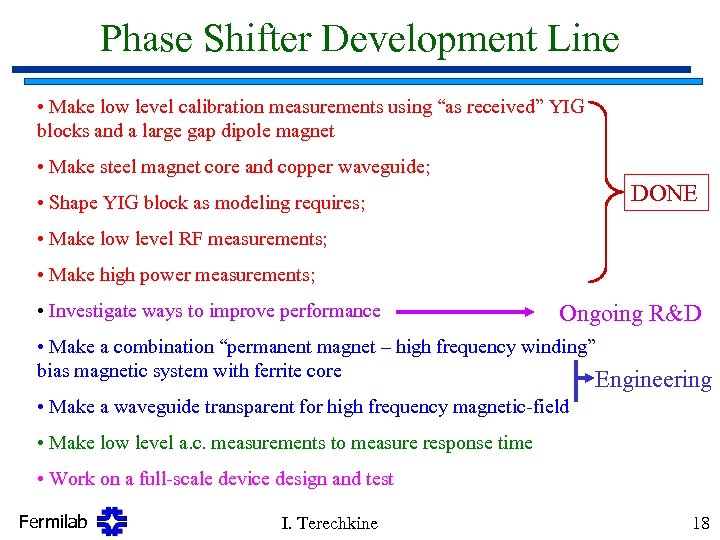 Phase Shifter Development Line

• Make low level calibration measurements using “as received” YIG blocks and a large gap dipole magnet

• Make steel magnet core and copper waveguide;

• Shape YIG block as modeling requires;

• Make low level RF measurements;

• Make high power measurements;

DONE

• Investigate ways to improve performance

Ongoing R&D

• Make a combination “permanent magnet – high frequency winding” bias magnetic system with ferrite core

• Make a waveguide transparent for high frequency magnetic-field

Engineering

• Make low level a.c. measurements to measure response time

• Work on a full-scale device design and test

Fermilab

I. Terechkine

18